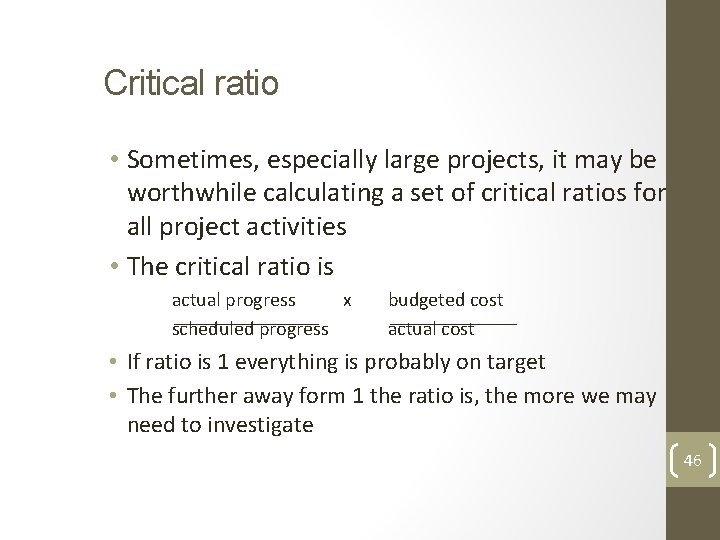 Critical ratio

• Sometimes, especially large projects, it may be worthwhile calculating a set of critical ratios for all project activities

• The critical ratio is

$\frac{\text{actual progress}}{\text{scheduled progress}} \times \frac{\text{budgeted cost}}{\text{actual cost}}$

• If ratio is 1 everything is probably on target

• The further away form 1 the ratio is, the more we may need to investigate

46